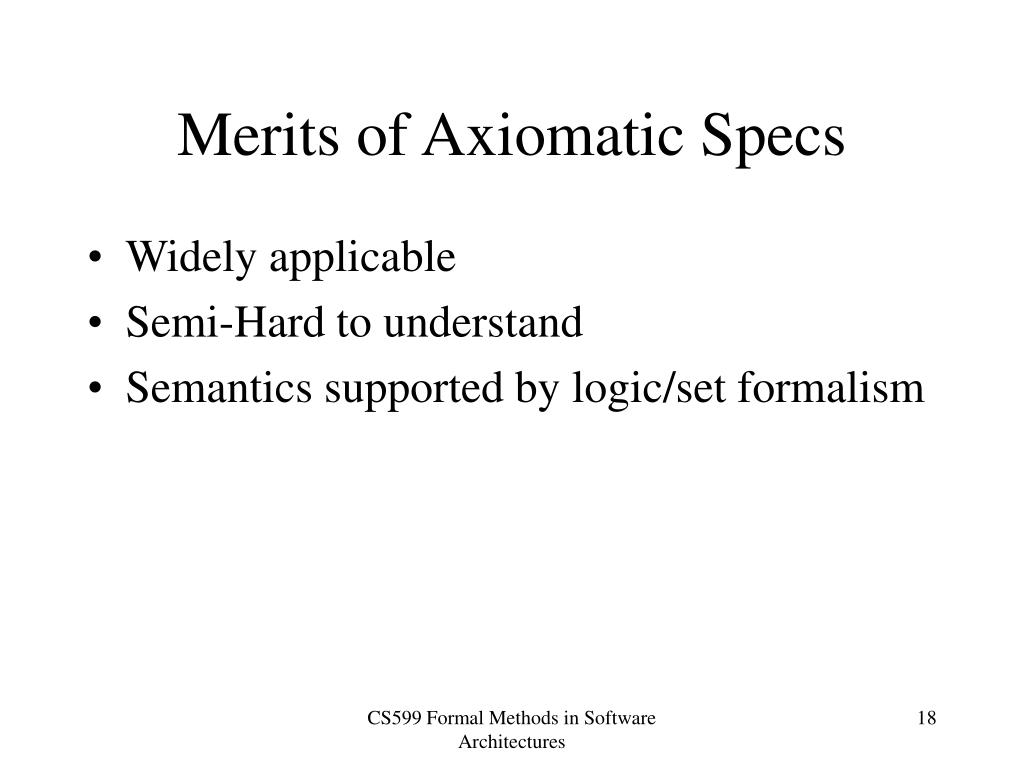 Merits of Axiomatic Specs

• Widely applicable
• Semi-Hard to understand
• Semantics supported by logic/set formalism

CS599 Formal Methods in Software Architectures

18